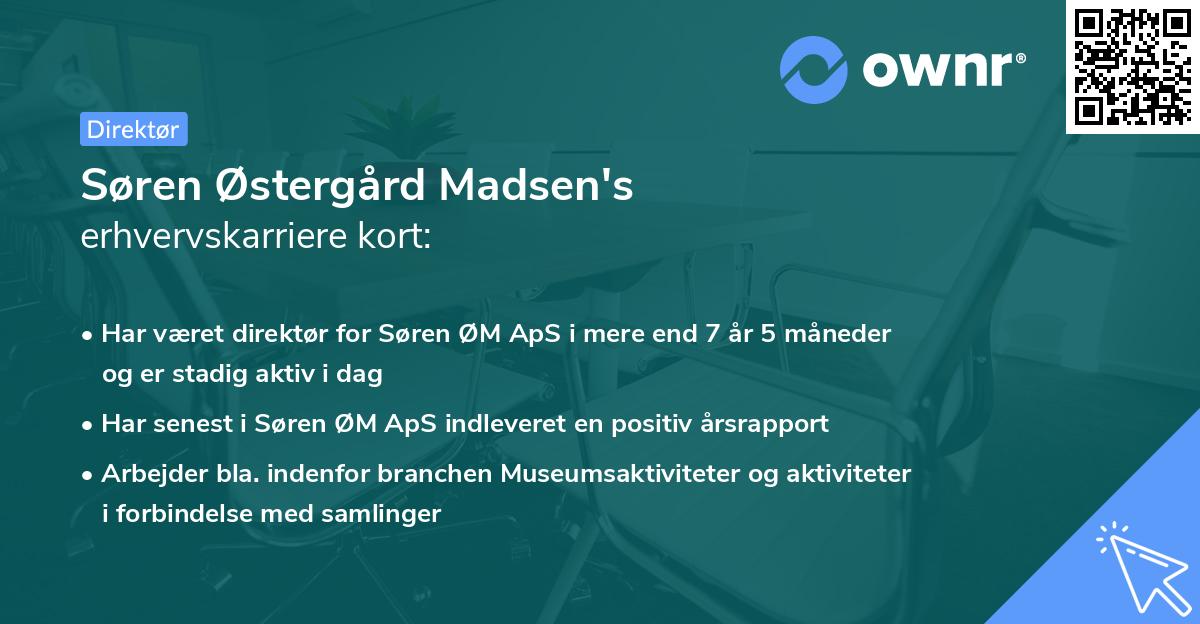 ownr®

Direktør

Søren Østergård Madsen's
erhvervskarriere kort:

• Har været direktør for Søren ØM ApS i mere end 7 år 5 måneder og er stadig aktiv i dag

• Har senest i Søren ØM ApS indleveret en positiv årsrapport

• Arbejder bla. indenfor branchen Museumsaktiviteter og aktiviteter i forbindelse med samlinger